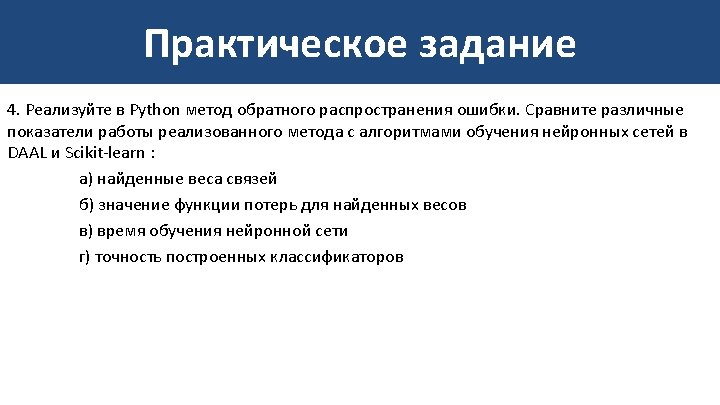 Практическое задание

4. Реализуйте в Python метод обратного распространения ошибки. Сравните различные показатели работы реализованного метода с алгоритмами обучения нейронных сетей в DAAL и Scikit-learn :

а) найденные веса связей

б) значение функции потерь для найденных весов

в) время обучения нейронной сети

г) точность построенных классификаторов